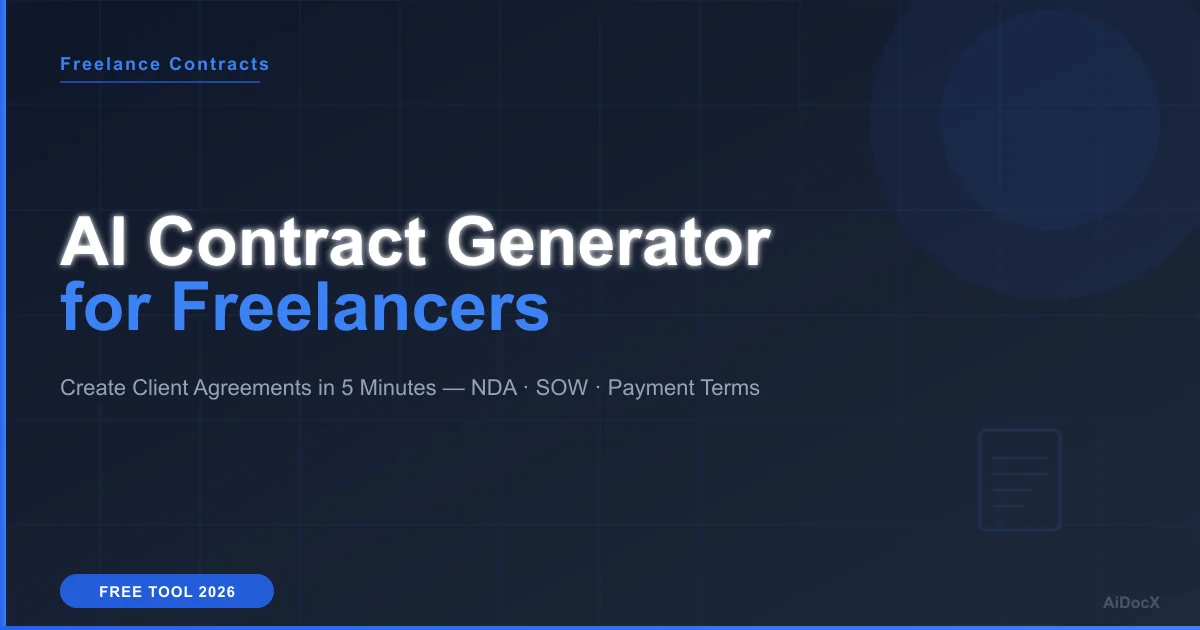 Freelance Contracts

AI Contract Generator for Freelancers

Create Client Agreements in 5 Minutes — NDA · SOW · Payment Terms

FREE TOOL 2026

AiDocX